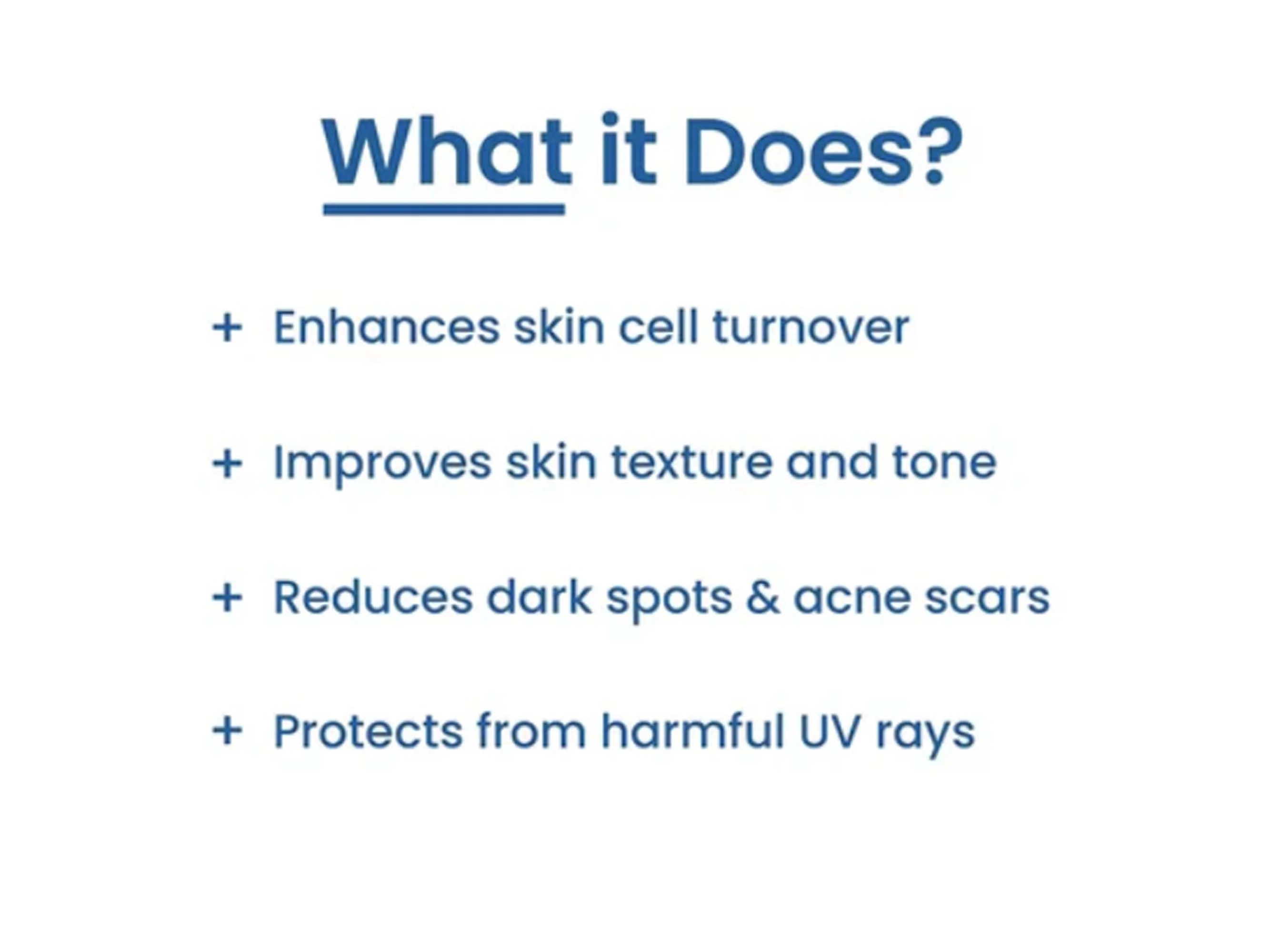 What it Does?

+ Enhances skin cell turnover

+ Improves skin texture and tone

+ Reduces dark spots & acne scars

+ Protects from harmful UV rays